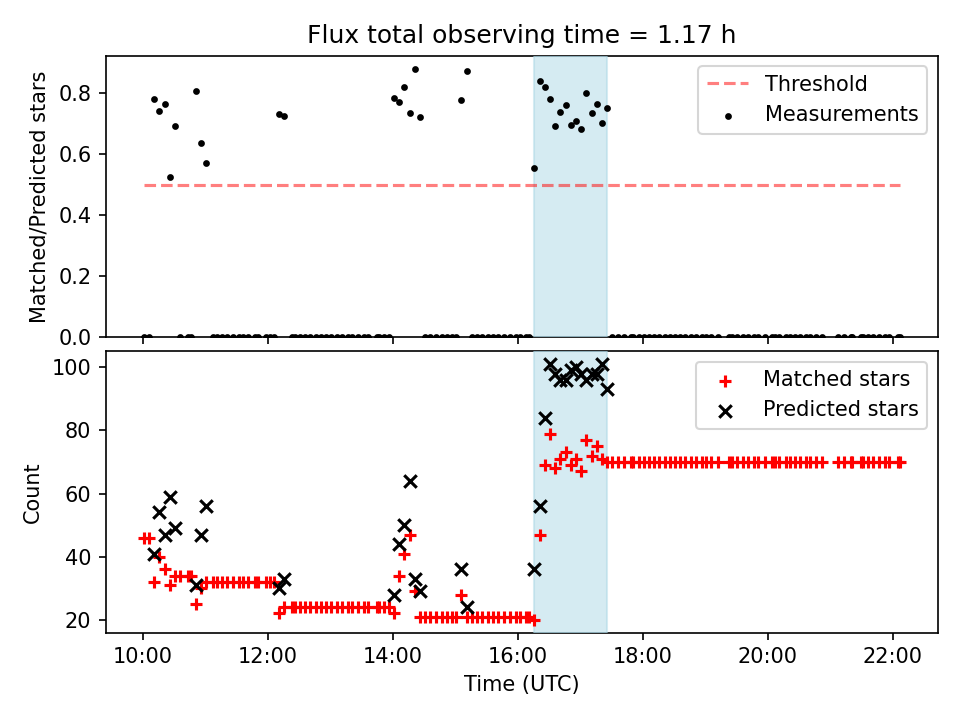 Flux total observing time = 1.17 h

Matched/Predicted stars

0.8
0.6
0.4
0.2
0.0

Threshold
Measurements

Count

100
80
60
40
20

Matched stars
Predicted stars

10:00
12:00
14:00
16:00
18:00
20:00
22:00

Time (UTC)